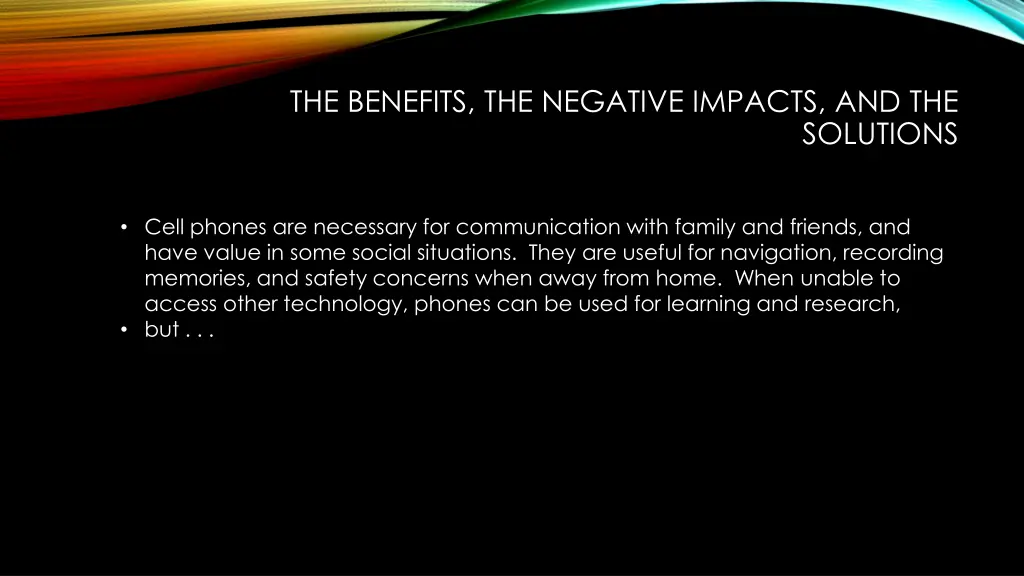 THE BENEFITS, THE NEGATIVE IMPACTS, AND THE SOLUTIONS

• Cell phones are necessary for communication with family and friends, and have value in some social situations. They are useful for navigation, recording memories, and safety concerns when away from home. When unable to access other technology, phones can be used for learning and research,
• but . . .